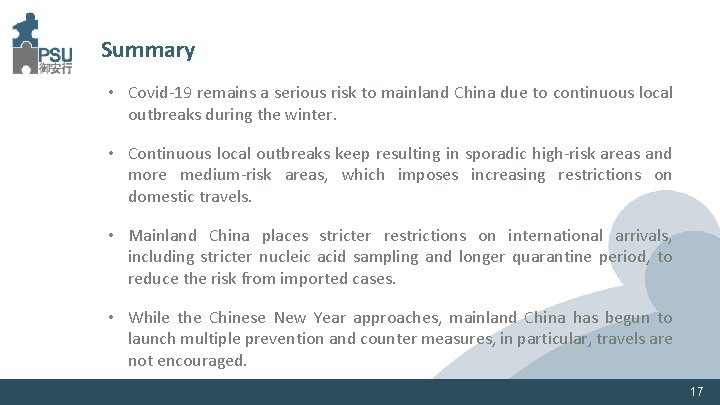 PSU
御安行

Summary

• Covid-19 remains a serious risk to mainland China due to continuous local outbreaks during the winter.

• Continuous local outbreaks keep resulting in sporadic high-risk areas and more medium-risk areas, which imposes increasing restrictions on domestic travels.

• Mainland China places stricter restrictions on international arrivals, including stricter nucleic acid sampling and longer quarantine period, to reduce the risk from imported cases.

• While the Chinese New Year approaches, mainland China has begun to launch multiple prevention and counter measures, in particular, travels are not encouraged.

17